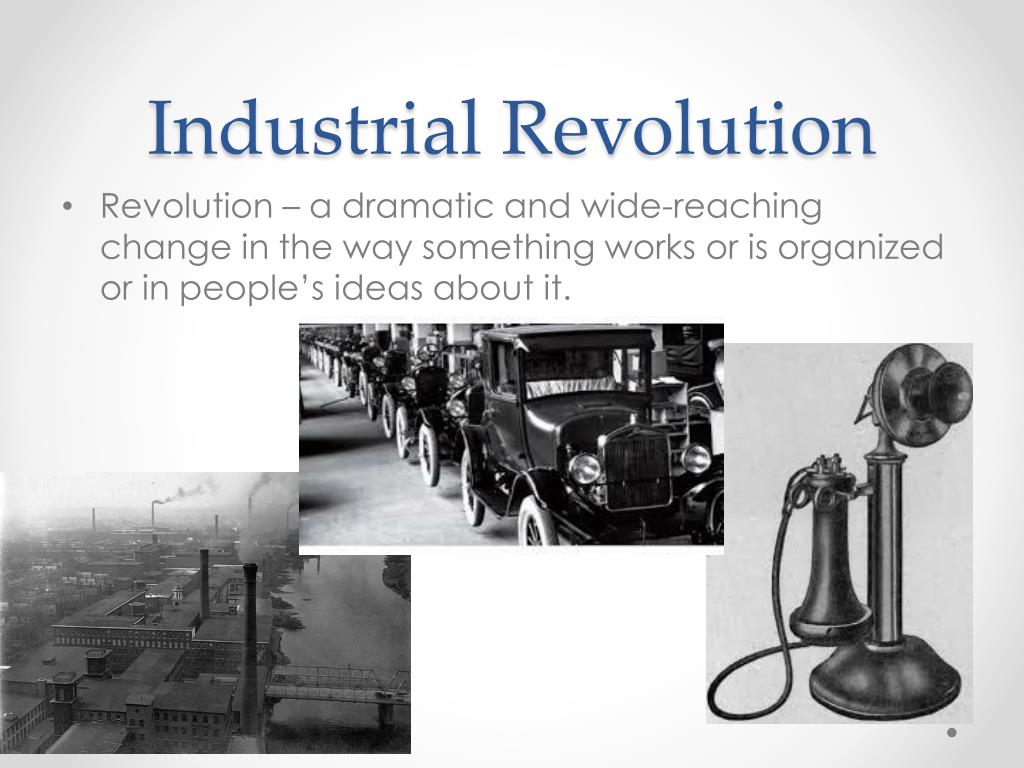 Industrial Revolution

• Revolution – a dramatic and wide-reaching change in the way something works or is organized or in people's ideas about it.